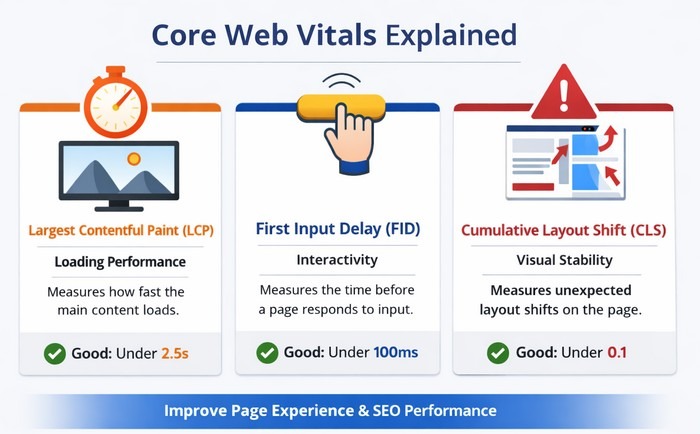 Core Web Vitals Explained

Largest Contentful Paint (LCP)

Loading Performance

Measures how fast the main content loads.

Good: Under 2.5s

First Input Delay (FID)

Interactivity

Measures the time before a page responds to input.

Good: Under 100ms

Cumulative Layout Shift (CLS)

Visual Stability

Measures unexpected layout shifts on the page.

Good: Under 0.1

Improve Page Experience & SEO Performance